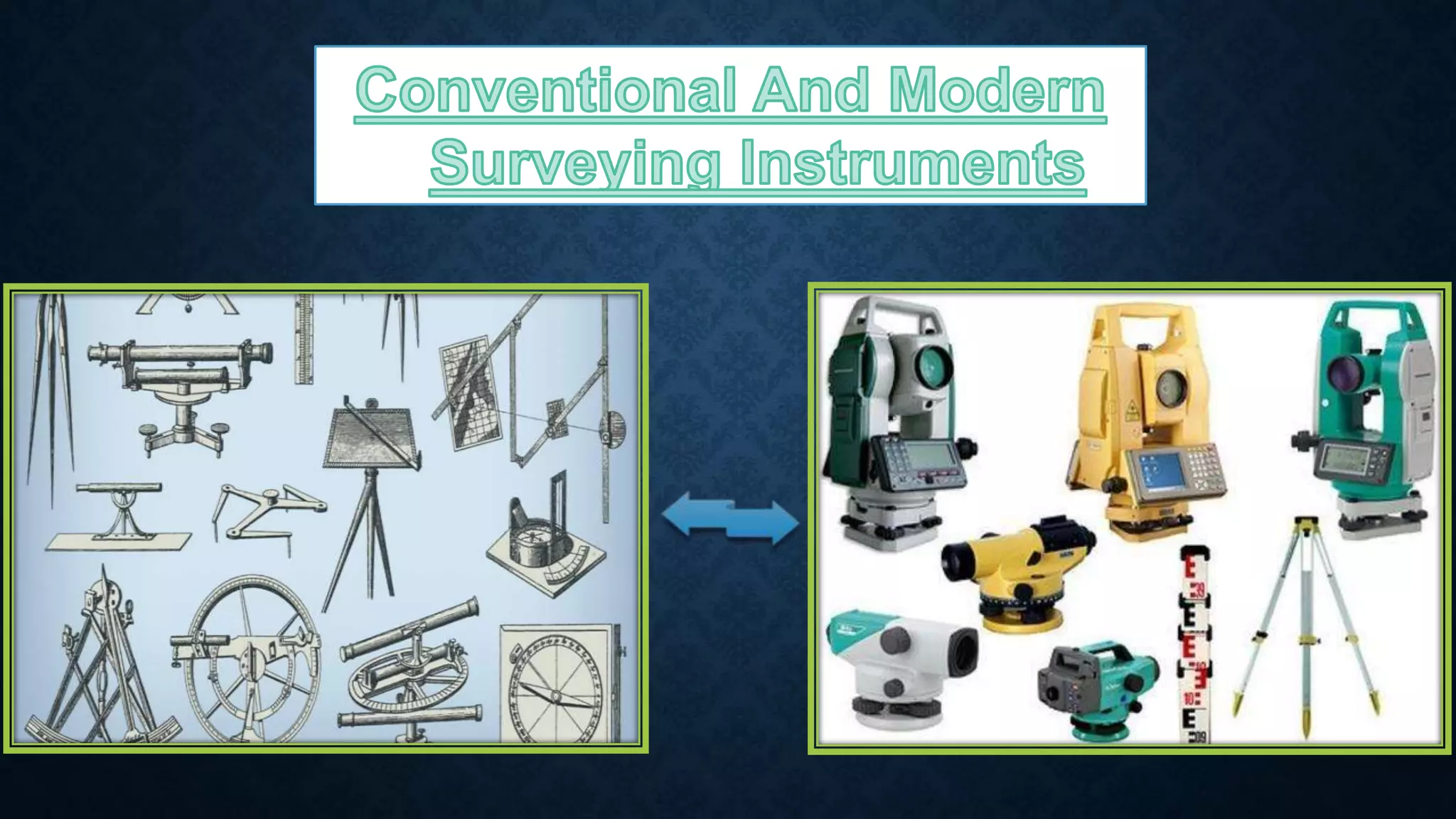 Conventional And Modern Surveying Instruments